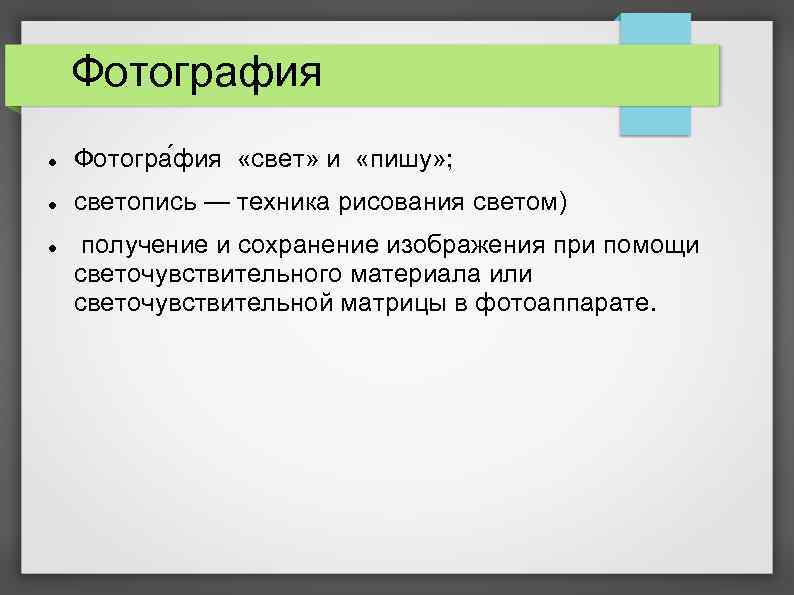 Фотография

- Фотогра́фия «свет» и «пишу»;
- светопись — техника рисования светом)
- получение и сохранение изображения при помощи светочувствительного материала или светочувствительной матрицы в фотоаппарате.